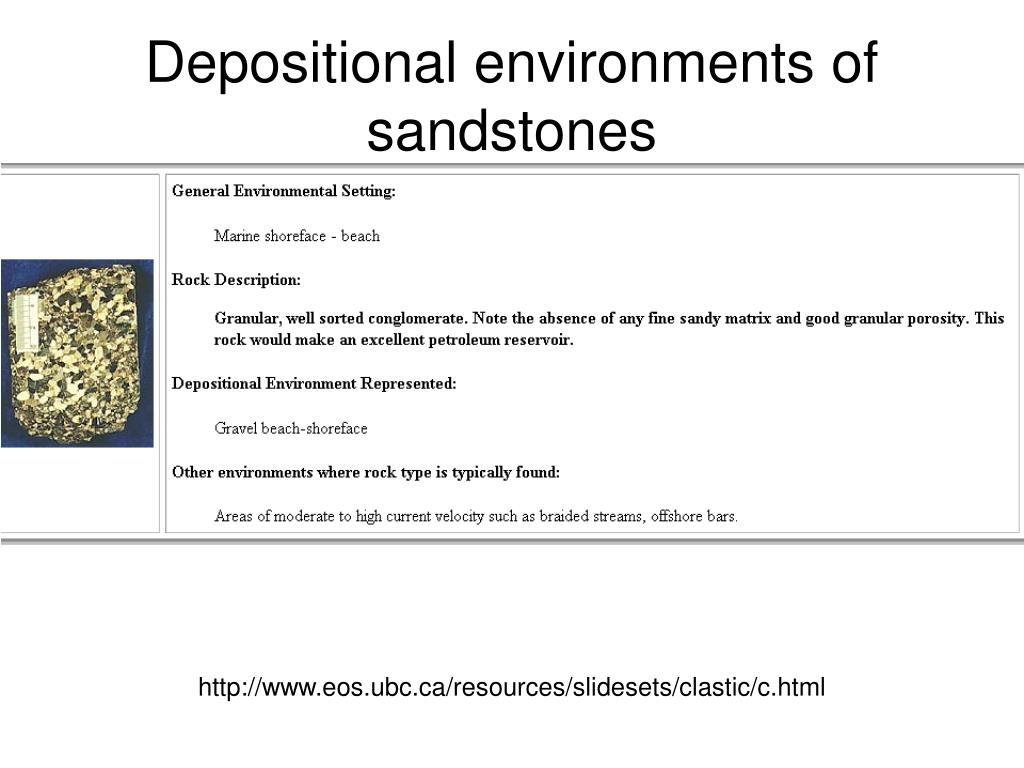 Depositional environments of sandstones

General Environmental Setting:

Marine shoreface - beach

Rock Description:

Granular, well sorted conglomerate. Note the absence of any fine sandy matrix and good granular porosity. This rock would make an excellent petroleum reservoir.

Depositional Environment Represented:

Gravel beach-shoreface

Other environments where rock type is typically found:

Areas of moderate to high current velocity such as braided streams, offshore bars.

http://www.eos.ubc.ca/resources/slidesets/clastic/c.html